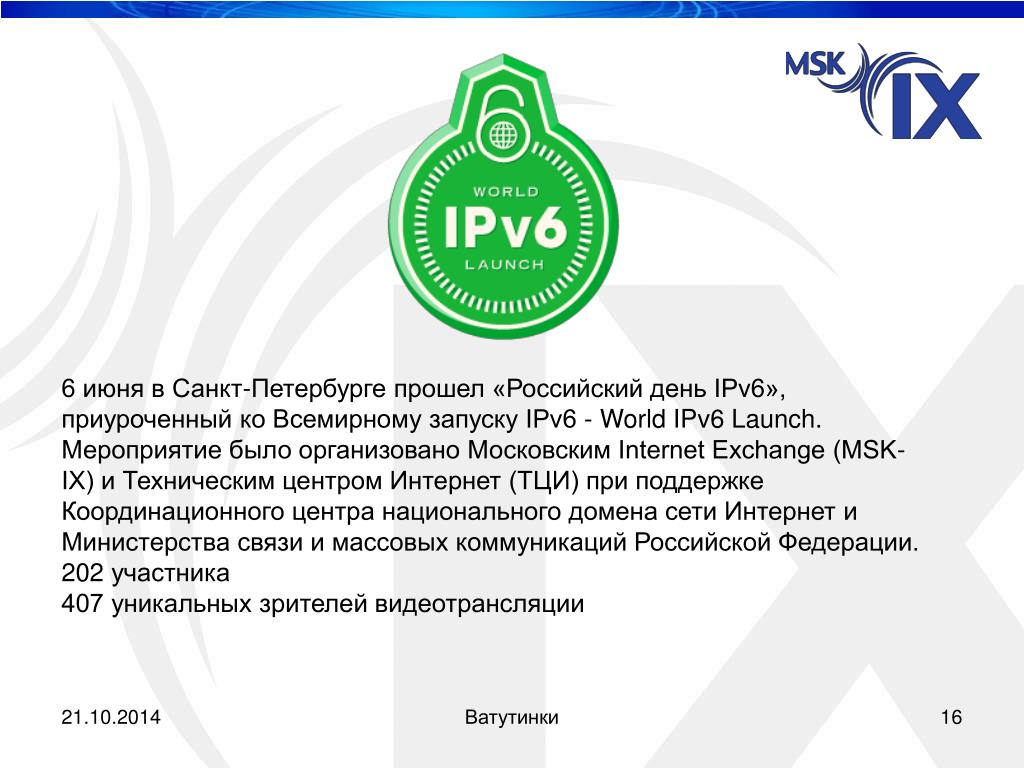 MSK IX

WORLD
IPv6
LAUNCH

6 июня в Санкт-Петербурге прошел «Российский день IPv6», приуроченный ко Всемирному запуску IPv6 - World IPv6 Launch. Мероприятие было организовано Московским Internet Exchange (MSK-IX) и Техническим центром Интернет (ТЦИ) при поддержке Координационного центра национального домена сети Интернет и Министерства связи и массовых коммуникаций Российской Федерации.
202 участника
407 уникальных зрителей видеотрансляции

21.10.2014

Ватутинки

16